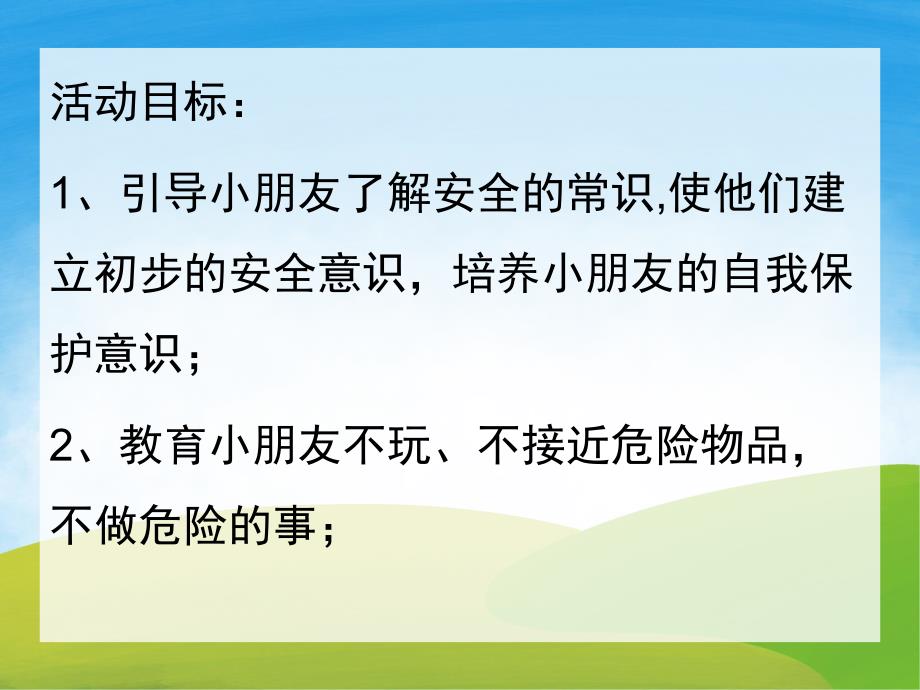 活动目标：

1、引导小朋友了解安全的常识,使他们建立初步的安全意识，培养小朋友的自我保护意识；

2、教育小朋友不玩、不接近危险物品，不做危险的事；